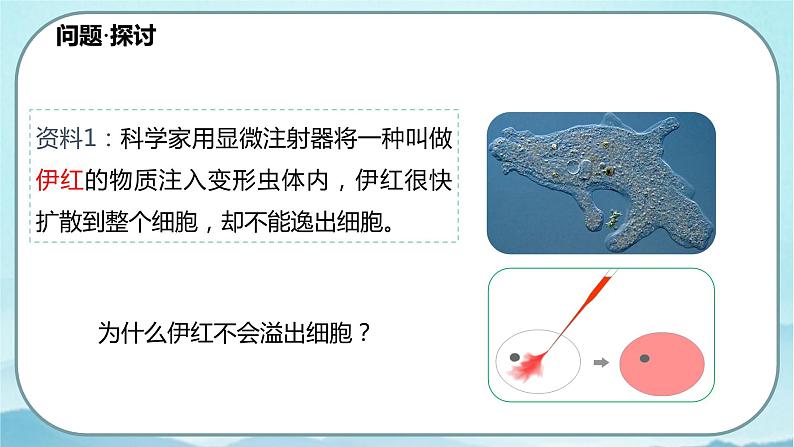 问题·探讨

资料1：科学家用显微注射器将一种叫做伊红的物质注入变形虫体内，伊红很快扩散到整个细胞，却不能逸出细胞。

为什么伊红不会溢出细胞？